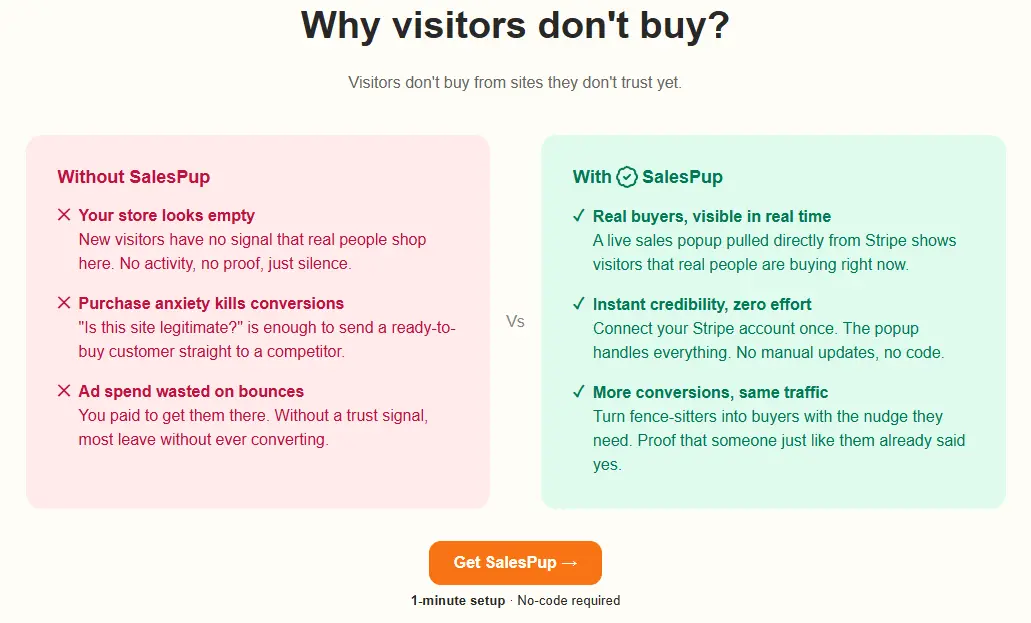 Why visitors don't buy?

Visitors don't buy from sites they don't trust yet.

Without SalesPup

✕ Your store looks empty
New visitors have no signal that real people shop here. No activity, no proof, just silence.

✕ Purchase anxiety kills conversions
"Is this site legitimate?" is enough to send a ready-to-buy customer straight to a competitor.

✕ Ad spend wasted on bounces
You paid to get them there. Without a trust signal, most leave without ever converting.

Vs

With SalesPup

✓ Real buyers, visible in real time
A live sales popup pulled directly from Stripe shows visitors that real people are buying right now.

✓ Instant credibility, zero effort
Connect your Stripe account once. The popup handles everything. No manual updates, no code.

✓ More conversions, same traffic
Turn fence-sitters into buyers with the nudge they need. Proof that someone just like them already said yes.

Get SalesPup →

1-minute setup · No-code required